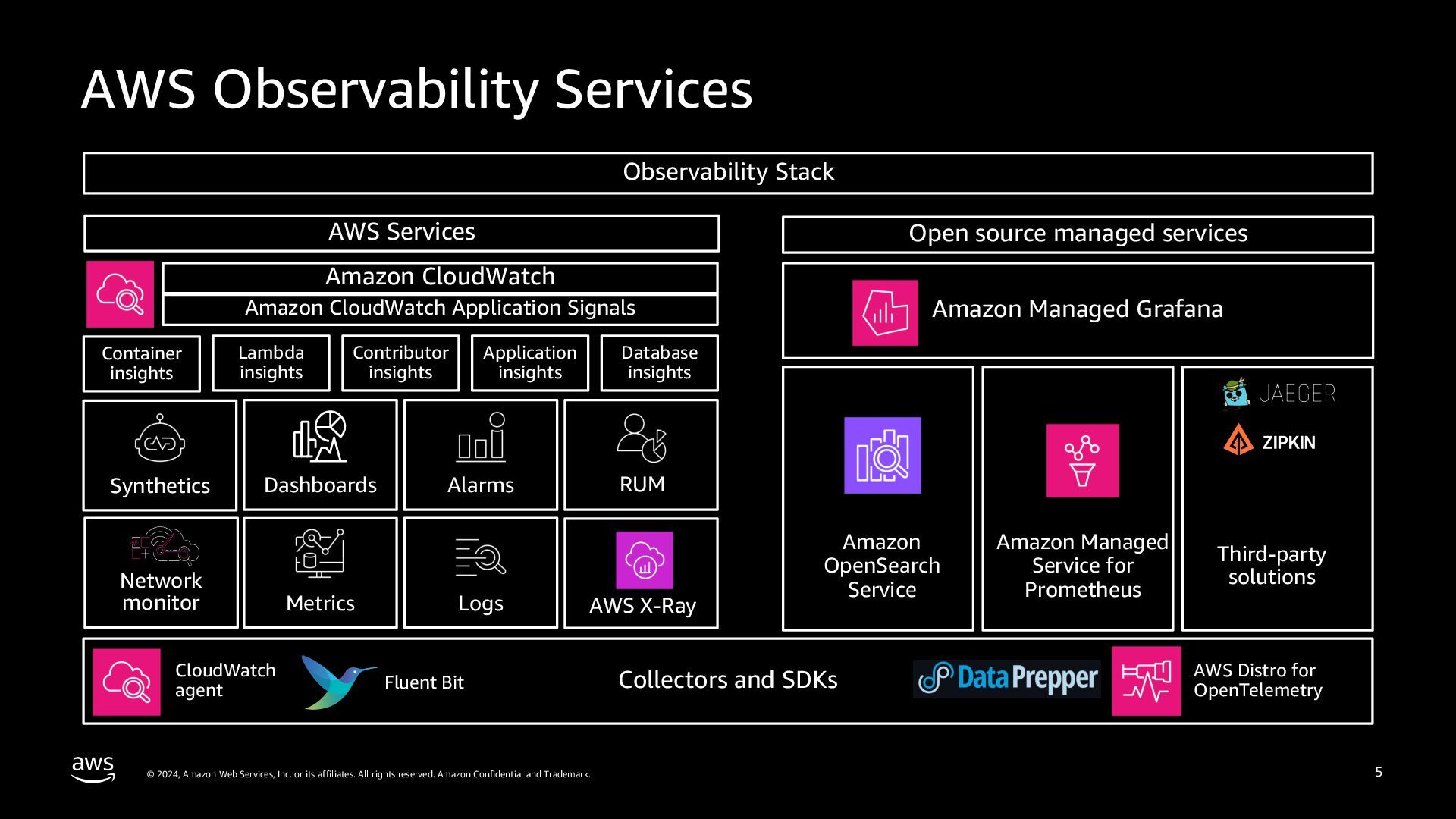 AWS Observability Services

Observability Stack

AWS Services

Amazon CloudWatch

Amazon CloudWatch Application Signals

Container insights

Lambda insights

Contributor insights

Application insights

Database insights

Synthetics

Dashboards

Alarms

RUM

Network monitor

Metrics

Logs

AWS X-Ray

Open source managed services

Amazon Managed Grafana

Amazon OpenSearch Service

Amazon Managed Service for Prometheus

JAEGER

ZIPKIN

Third-party solutions

CloudWatch agent

Fluent Bit

Collectors and SDKs

Data Prepper

AWS Distro for OpenTelemetry

aws

© 2024, Amazon Web Services, Inc. or its affiliates. All rights reserved. Amazon Confidential and Trademark.

5